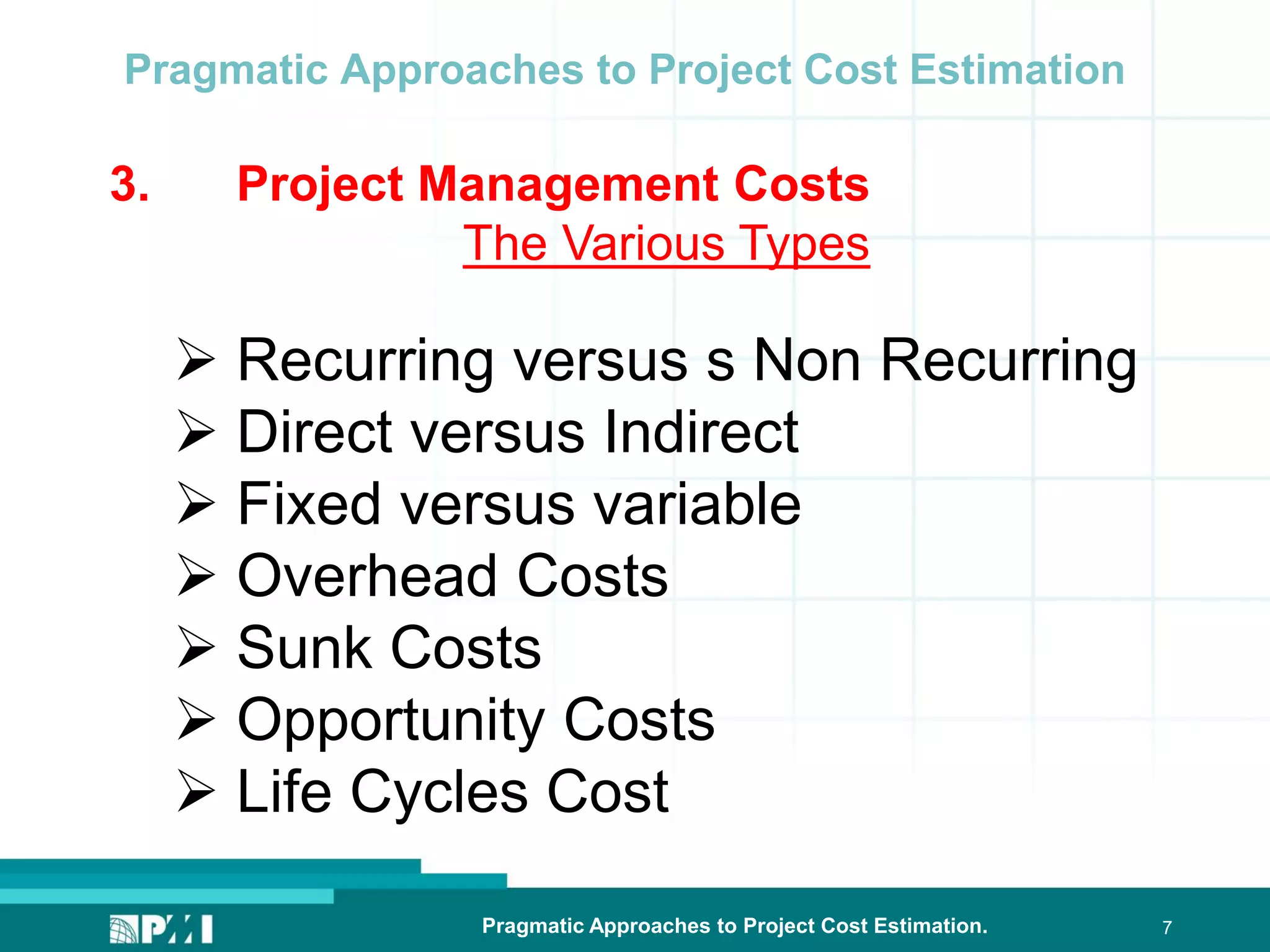 Pragmatic Approaches to Project Cost Estimation

3. Project Management Costs

The Various Types

➢ Recurring versus s Non Recurring
➢ Direct versus Indirect
➢ Fixed versus variable
➢ Overhead Costs
➢ Sunk Costs
➢ Opportunity Costs
➢ Life Cycles Cost

PMI

Pragmatic Approaches to Project Cost Estimation.

7